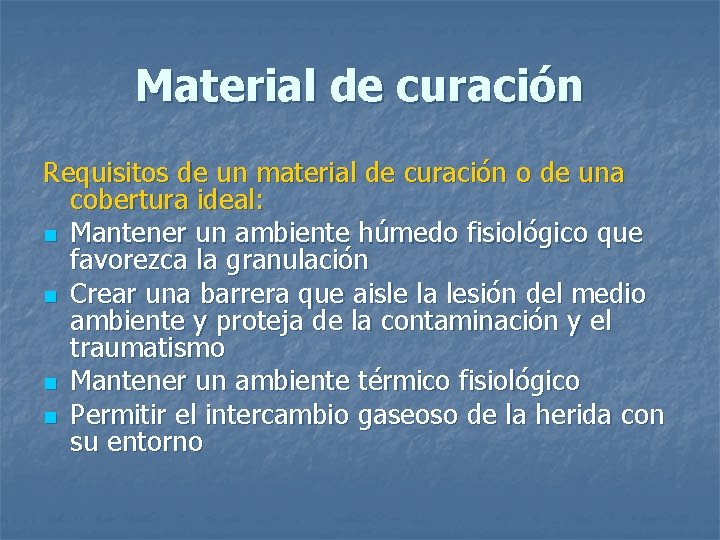 Material de curación

Requisitos de un material de curación o de una cobertura ideal:

- Mantener un ambiente húmedo fisiológico que favorezca la granulación
- Crear una barrera que aisle la lesión del medio ambiente y proteja de la contaminación y el traumatismo
- Mantener un ambiente térmico fisiológico
- Permitir el intercambio gaseoso de la herida con su entorno